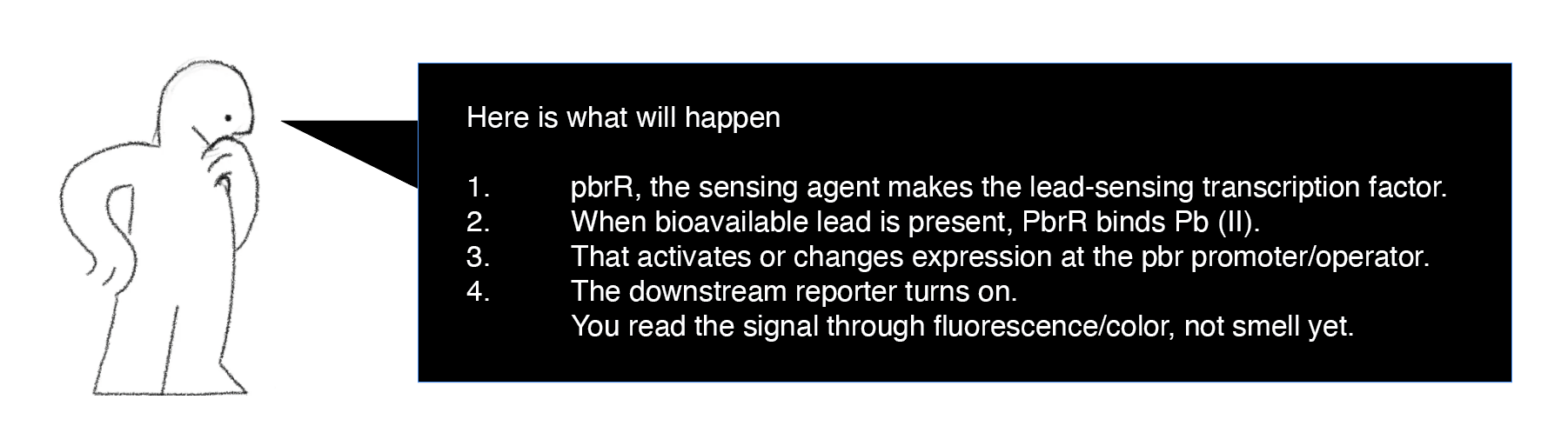 Here is what will happen

1. pbrR, the sensing agent makes the lead-sensing transcription factor.
2. When bioavailable lead is present, PbrR binds Pb (II).
3. That activates or changes expression at the pbr promoter/operator.
4. The downstream reporter turns on.
You read the signal through fluorescence/color, not smell yet.